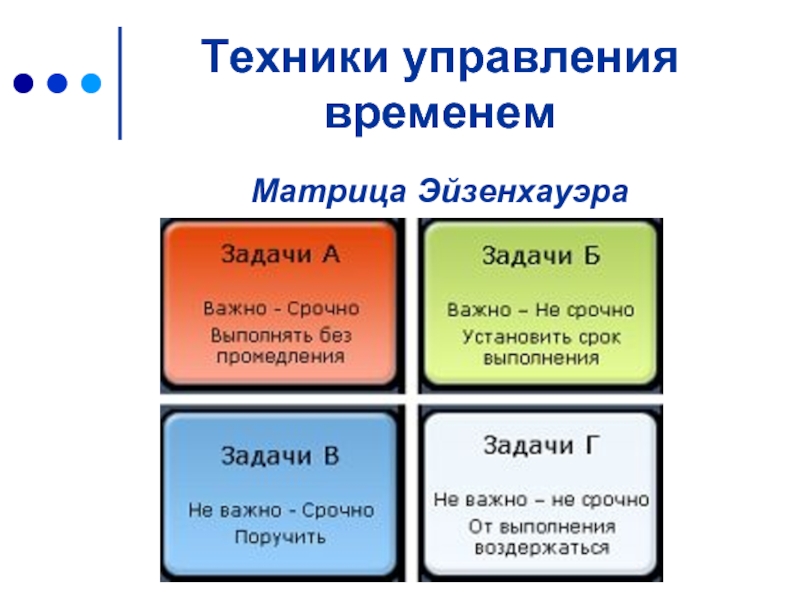 Техники управления временем

Матрица Эйзенхауэра

Задачи А

Важно - Срочно

Выполнять без промедления

Задачи Б

Важно – Не срочно

Установить срок выполнения

Задачи В

Не важно - Срочно

Поручить

Задачи Г

Не важно – не срочно

От выполнения воздержаться